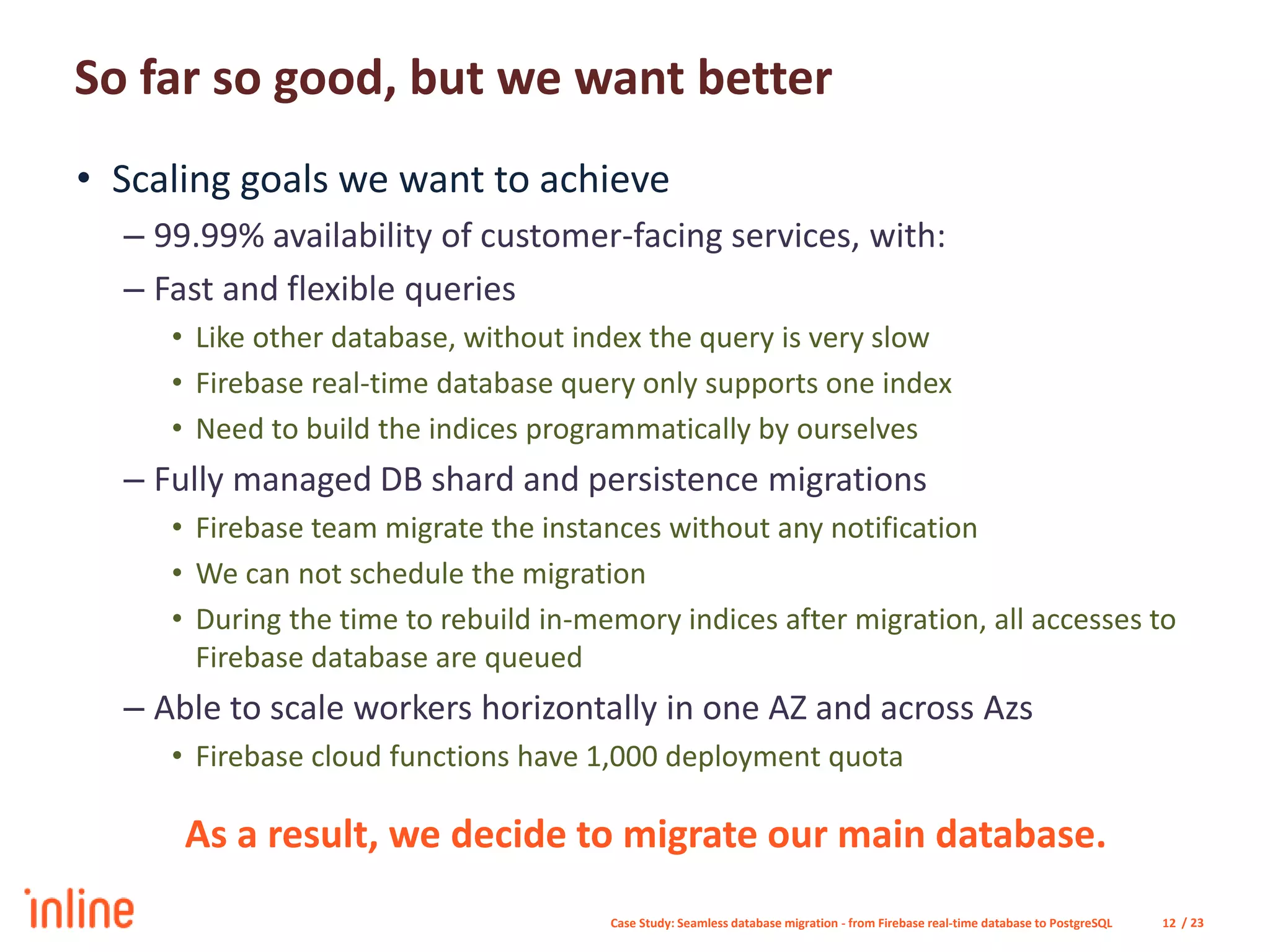 So far so good, but we want better

• Scaling goals we want to achieve

– 99.99% availability of customer-facing services, with:

– Fast and flexible queries

• Like other database, without index the query is very slow

• Firebase real-time database query only supports one index

• Need to build the indices programmatically by ourselves

– Fully managed DB shard and persistence migrations

• Firebase team migrate the instances without any notification

• We can not schedule the migration

• During the time to rebuild in-memory indices after migration, all accesses to Firebase database are queued

– Able to scale workers horizontally in one AZ and across Azs

• Firebase cloud functions have 1,000 deployment quota

As a result, we decide to migrate our main database.

inline

Case Study: Seamless database migration - from Firebase real-time database to PostgreSQL

12 / 23